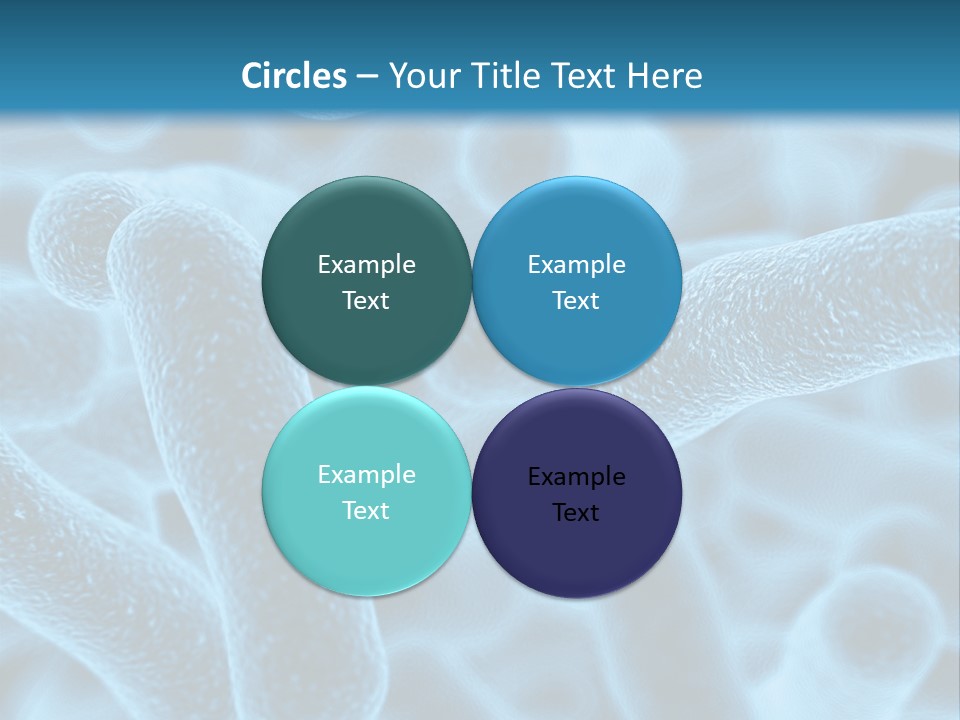 Circles – Your Title Text Here

Example Text

Example Text

Example Text

Example Text